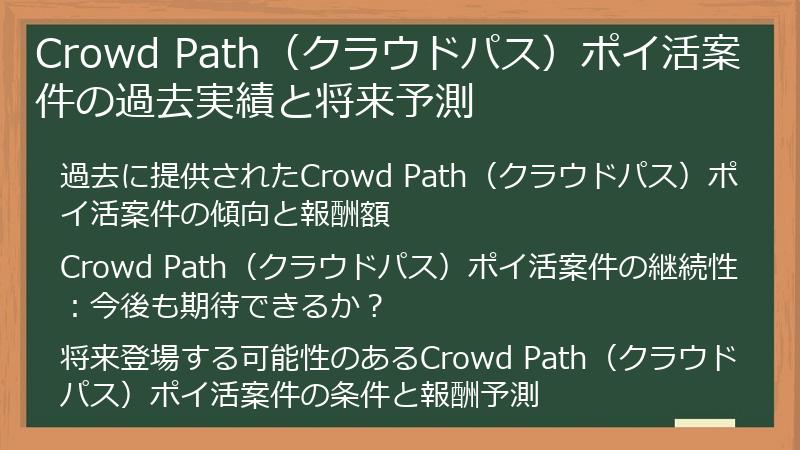 Crowd Path（クラウドパス）ポイ活案件の過去実績と将来予測

過去に提供されたCrowd Path（クラウドパス）ポイ活案件の傾向と報酬額

Crowd Path（クラウドパス）ポイ活案件の継続性：今後も期待できるか？

将来登場する可能性のあるCrowd Path（クラウドパス）ポイ活案件の条件と報酬予測